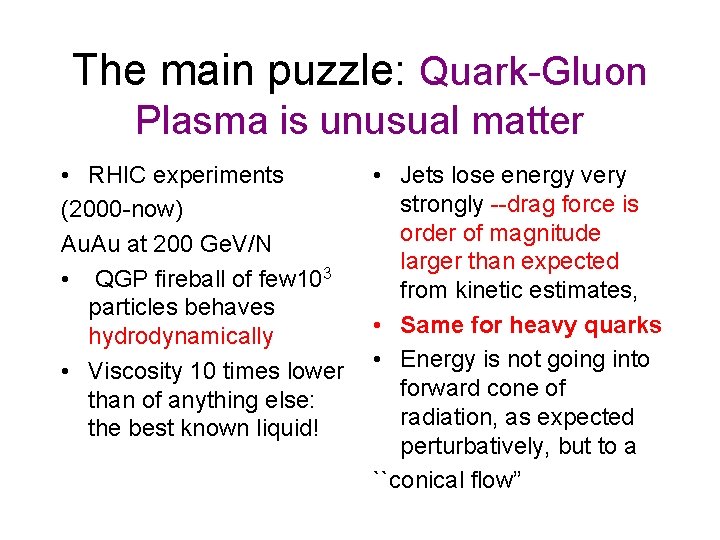 The main puzzle: Quark-Gluon Plasma is unusual matter

• RHIC experiments
(2000-now)
AuAu at 200 GeV/N
• QGP fireball of few$10^3$ particles behaves hydrodynamically
• Viscosity 10 times lower than of anything else: the best known liquid!

• Jets lose energy very strongly --drag force is order of magnitude larger than expected from kinetic estimates,
• Same for heavy quarks
• Energy is not going into forward cone of radiation, as expected perturbatively, but to a
``conical flow”